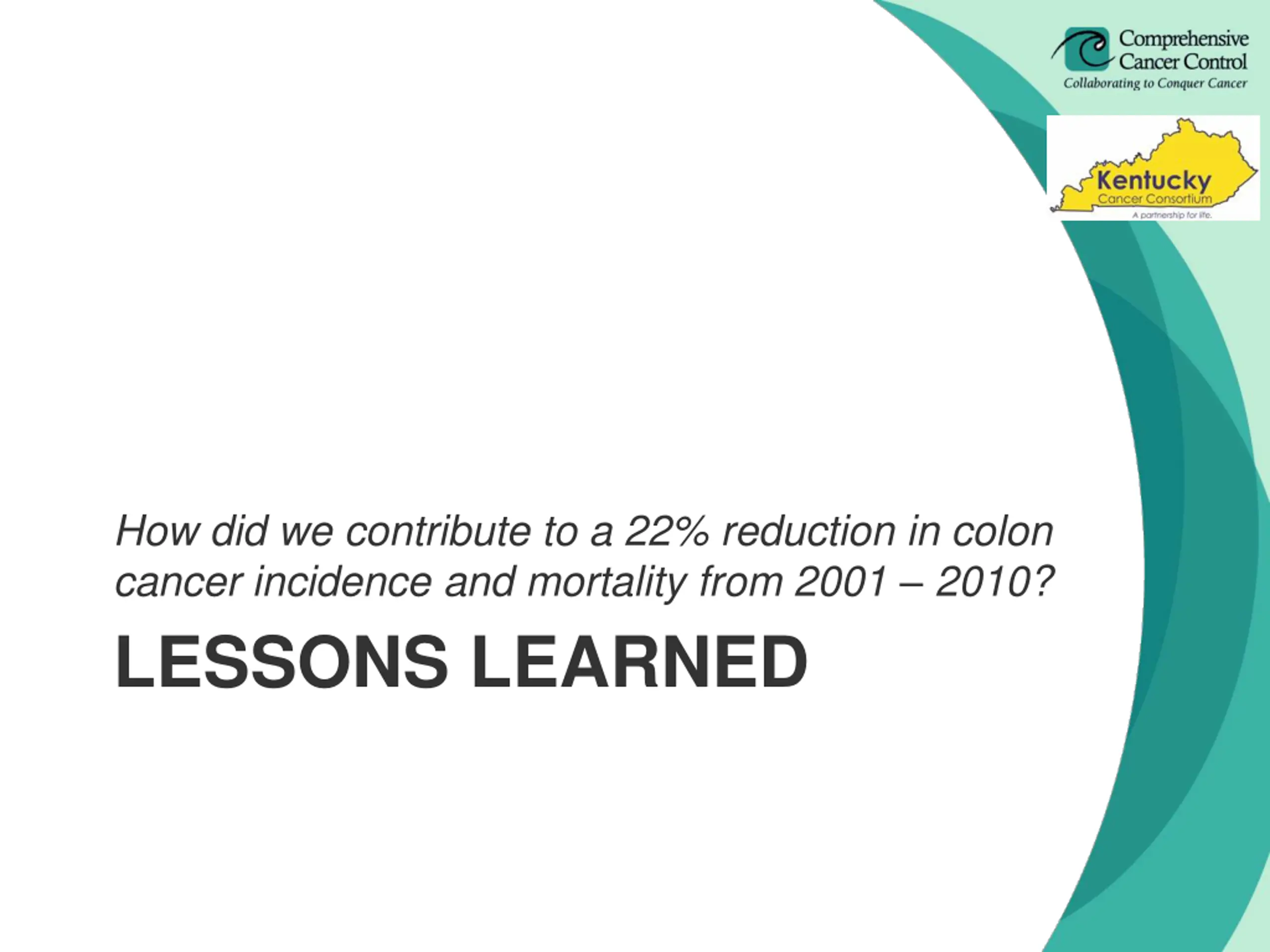 Comprehensive Cancer Control
Collaborating to Conquer Cancer

Kentucky
Cancer Consortium
A partnership for life.

How did we contribute to a 22% reduction in colon cancer incidence and mortality from 2001 – 2010?

LESSONS LEARNED